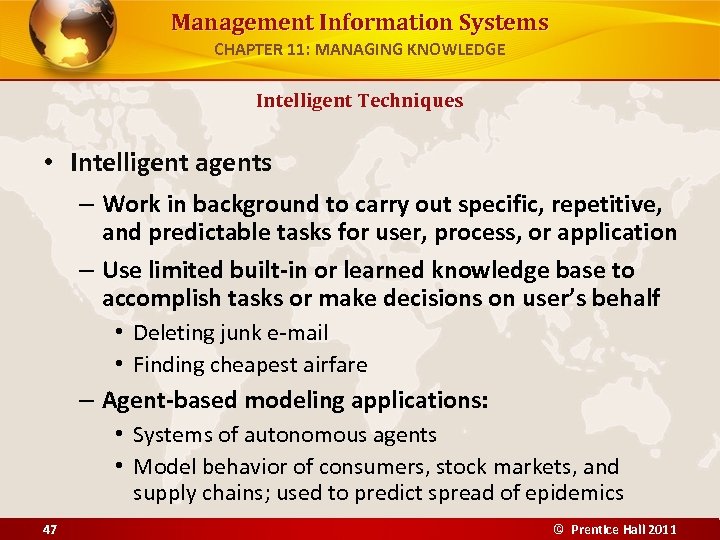 Management Information Systems
CHAPTER 11: MANAGING KNOWLEDGE

Intelligent Techniques

• Intelligent agents
– Work in background to carry out specific, repetitive, and predictable tasks for user, process, or application
– Use limited built-in or learned knowledge base to accomplish tasks or make decisions on user's behalf
• Deleting junk e-mail
• Finding cheapest airfare
– Agent-based modeling applications:
• Systems of autonomous agents
• Model behavior of consumers, stock markets, and supply chains; used to predict spread of epidemics

47

© Prentice Hall 2011